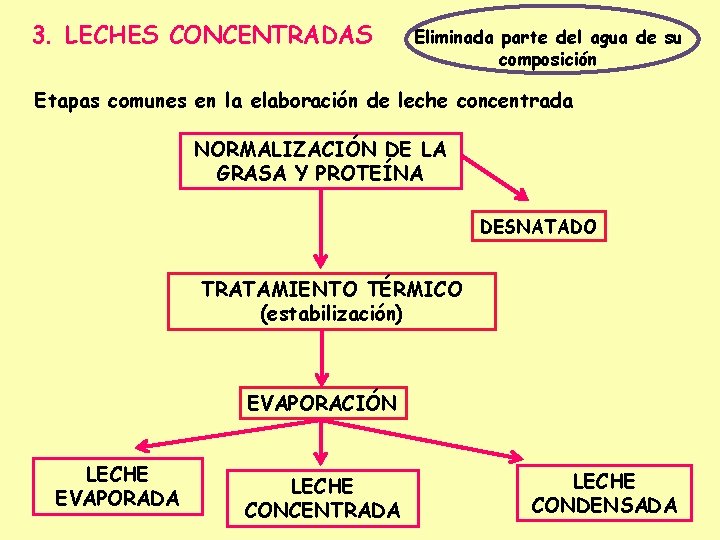 3. LECHES CONCENTRADAS

Eliminada parte del agua de su composición

Etapas comunes en la elaboración de leche concentrada

NORMALIZACIÓN DE LA GRASA Y PROTEÍNA

DESNATADO

TRATAMIENTO TÉRMICO (estabilización)

EVAPORACIÓN

LECHE EVAPORADA

LECHE CONCENTRADA

LECHE CONDENSADA